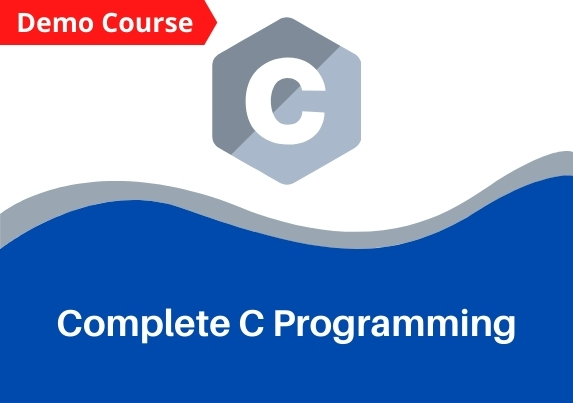 Demo Course

C

Complete C Programming